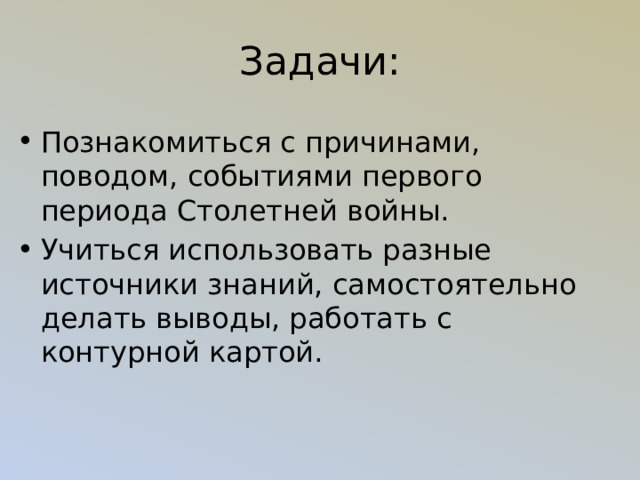 Задачи:

• Познакомиться с причинами, поводом, событиями первого периода Столетней войны.
• Учиться использовать разные источники знаний, самостоятельно делать выводы, работать с контурной картой.